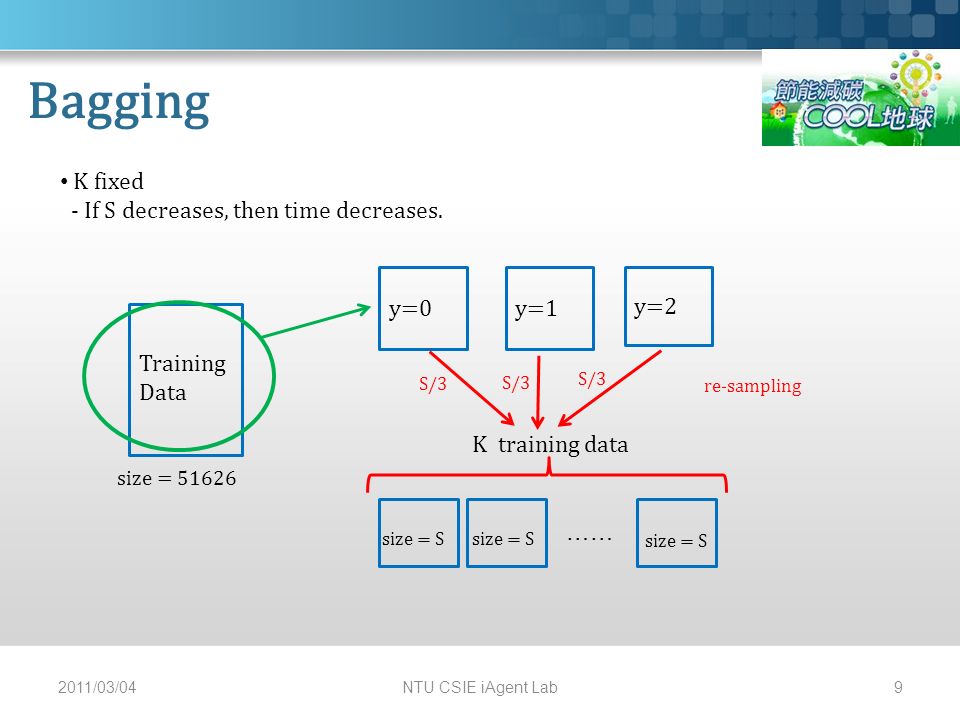 Bagging

節能減碳 COOL地球

• K fixed
- If S decreases, then time decreases.

Training Data

size = 51626

y=0

y=1

y=2

S/3

S/3

S/3

re-sampling

K training data

size = S

size = S

……

size = S

2011/03/04

NTU CSIE iAgent Lab

9